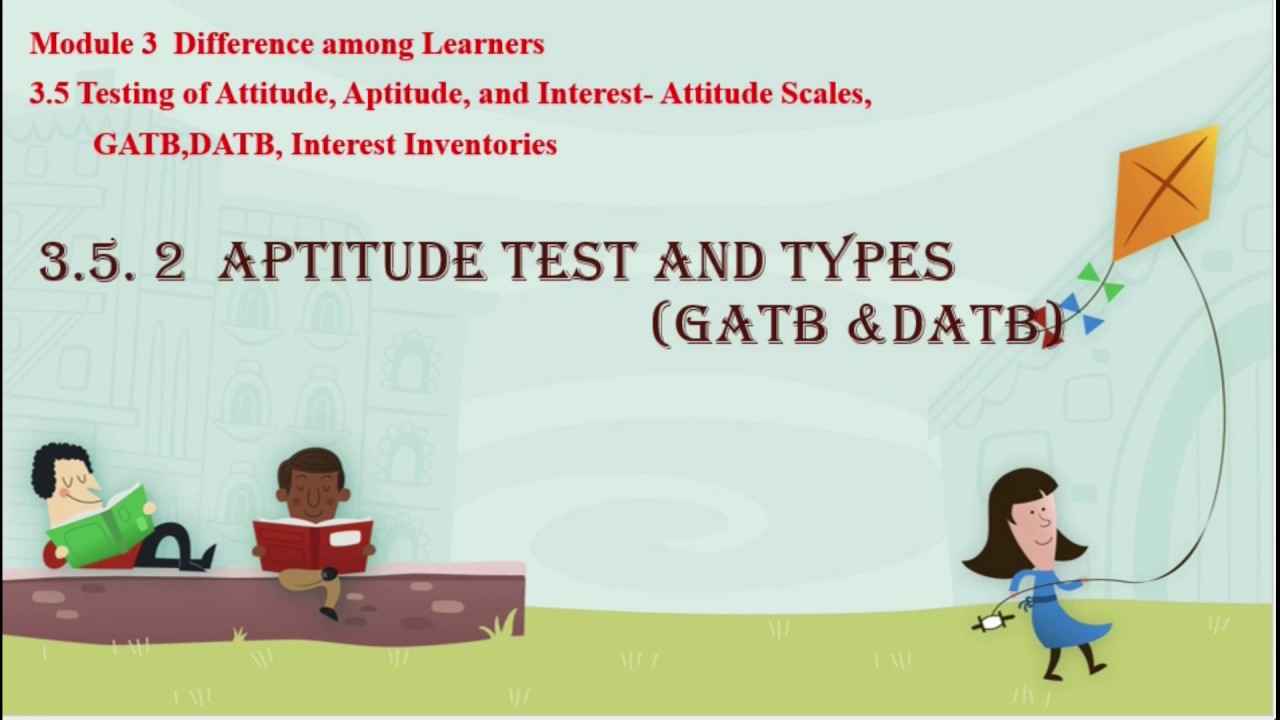 Module 3 Difference among Learners

3.5 Testing of Attitude, Aptitude, and Interest- Attitude Scales, GATB,DATB, Interest Inventories

3.5. 2 APTITUDE TEST AND TYPES (GATB &DATB)